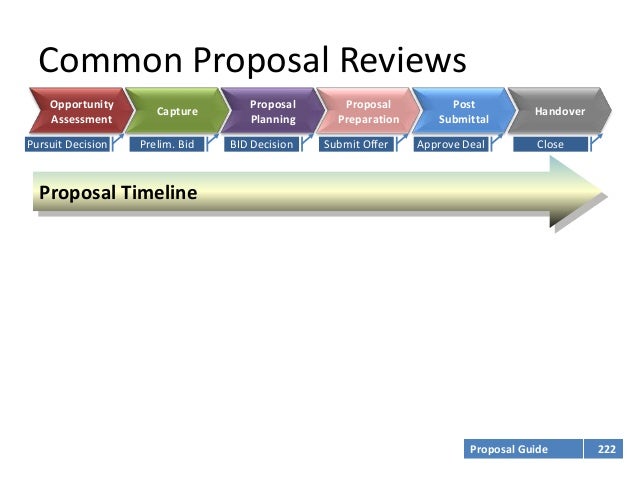 Common Proposal Reviews

Opportunity Assessment

Capture

Proposal Planning

Proposal Preparation

Post Submittal

Handover

Pursuit Decision

Prelim. Bid

BID Decision

Submit Offer

Approve Deal

Close

Proposal Timeline

Proposal Guide 222